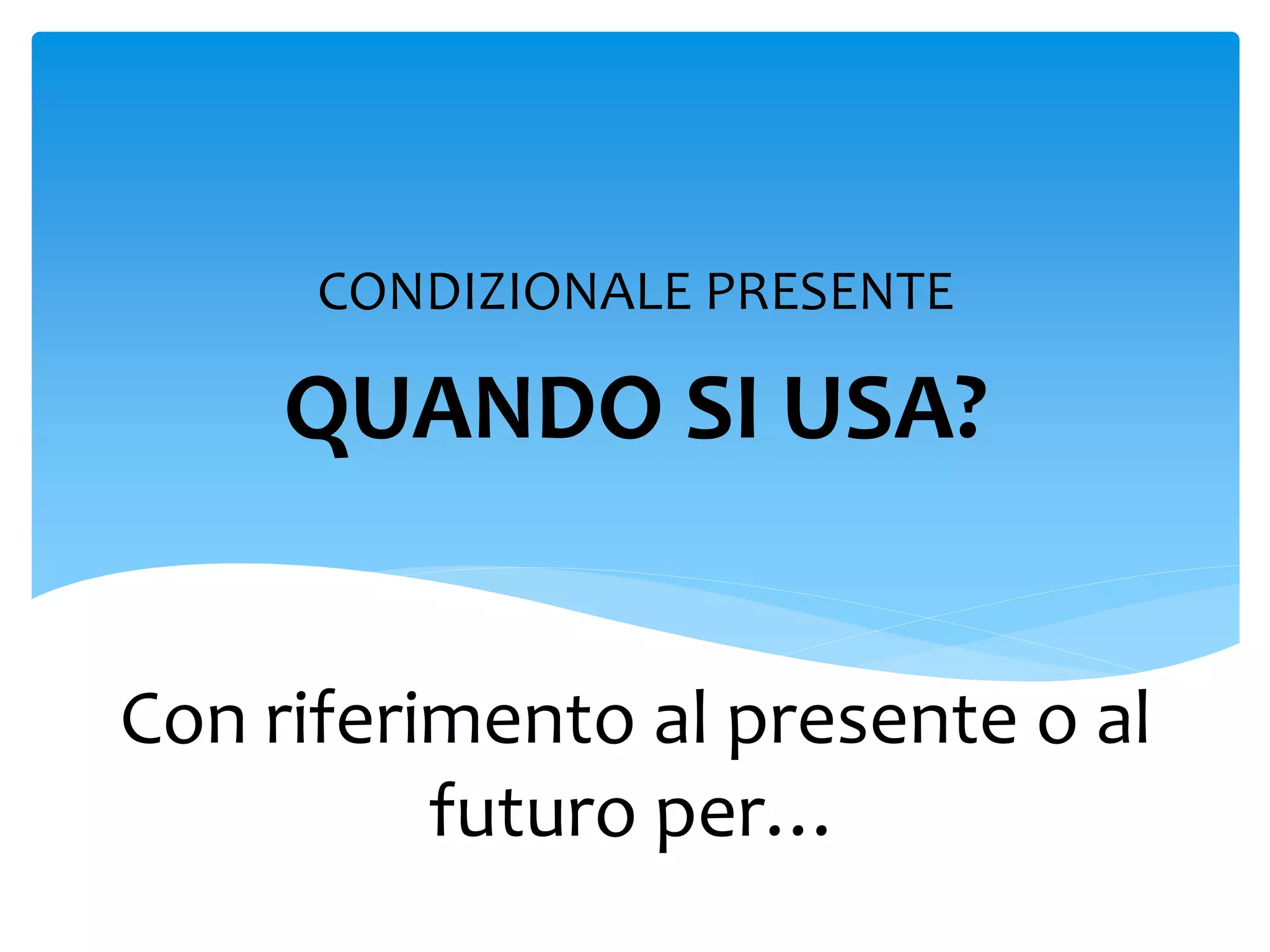 CONDIZIONALE PRESENTE

QUANDO SI USA?

Con riferimento al presente o al futuro per…